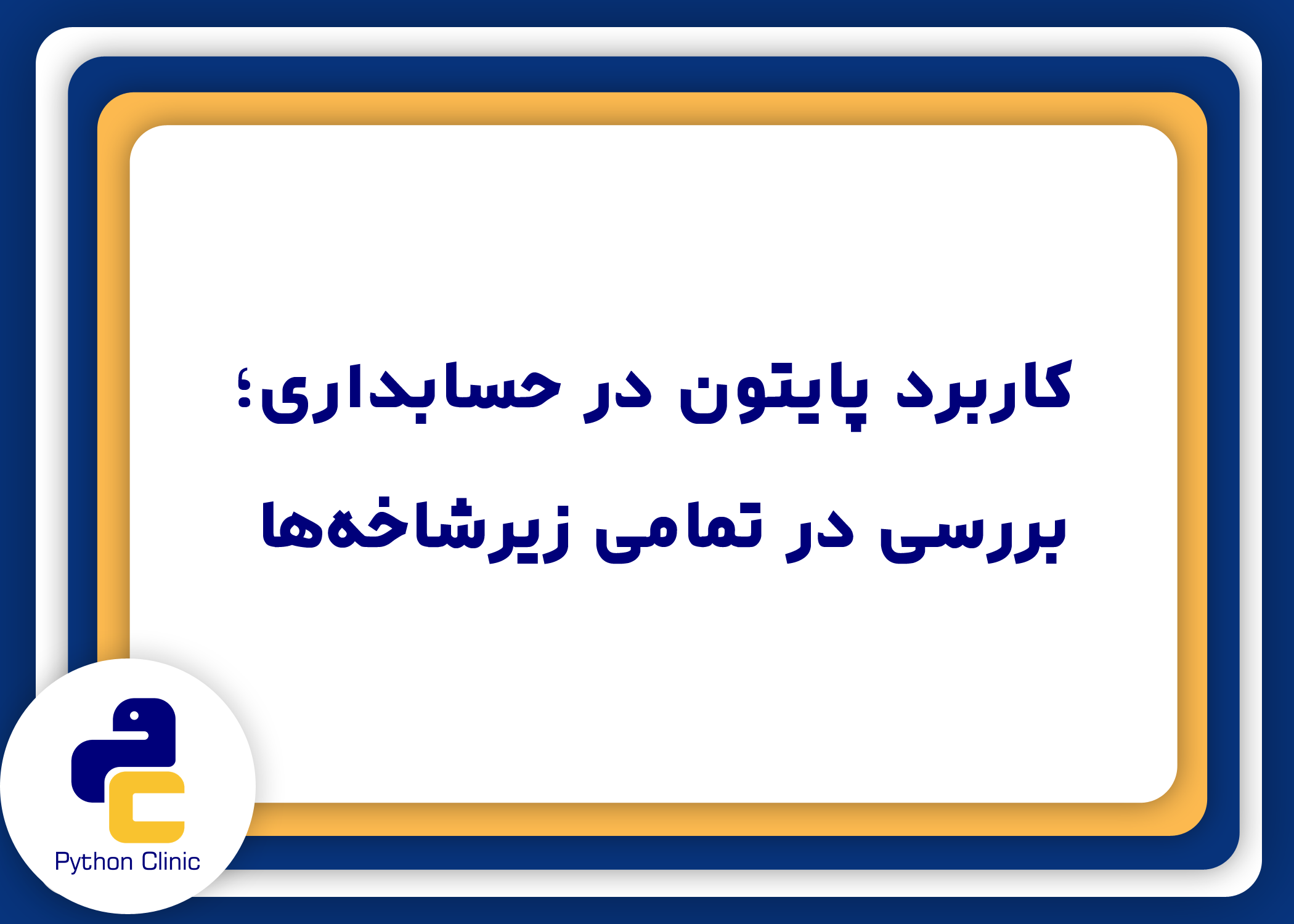 کاربرد پایتون در حسابداری؛
بررسی در تمامی زیرشاخه‌ها

Python Clinic